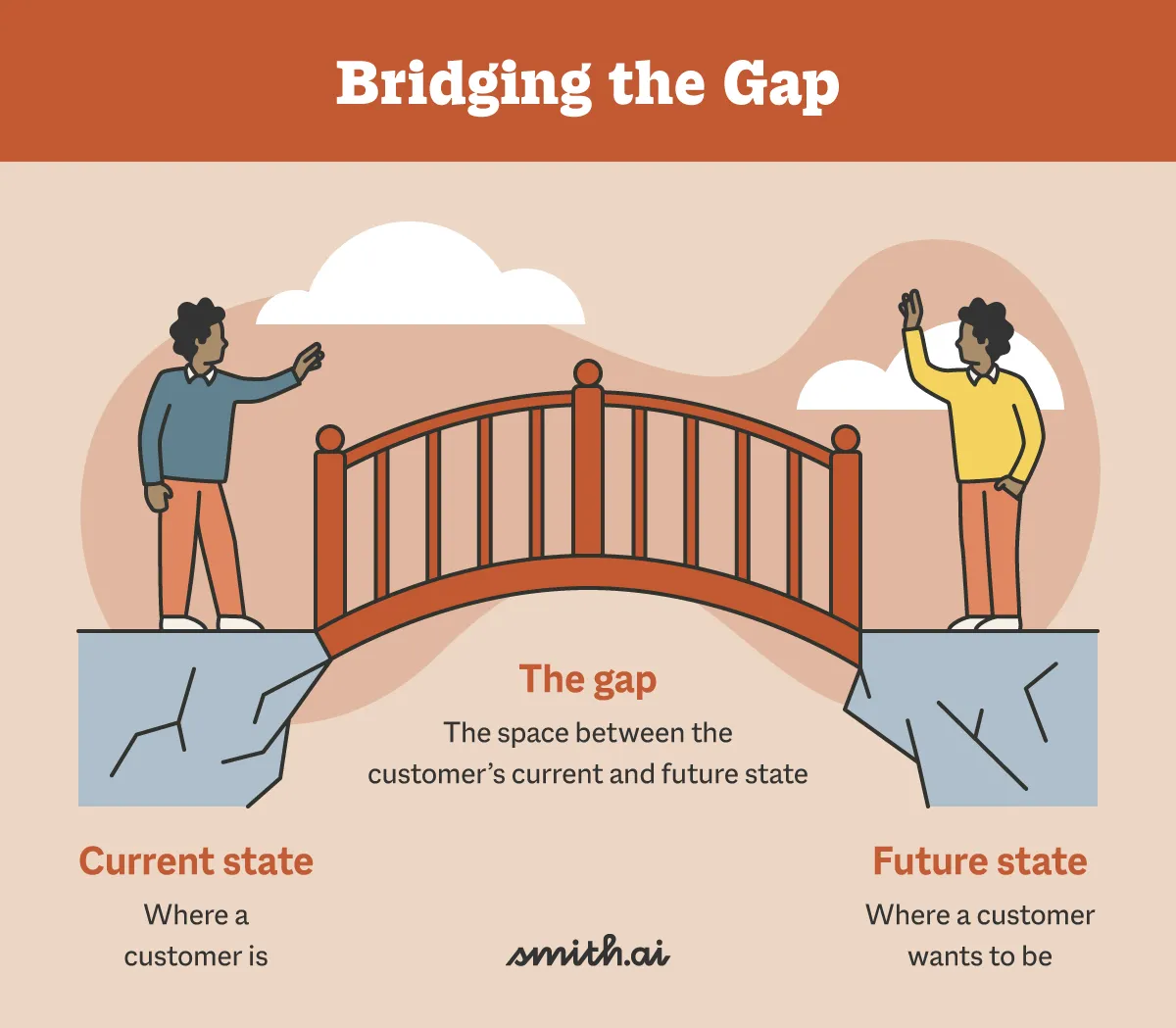 Bridging the Gap

The gap
The space between the customer's current and future state

Current state
Where a customer is

smith.ai

Future state
Where a customer wants to be